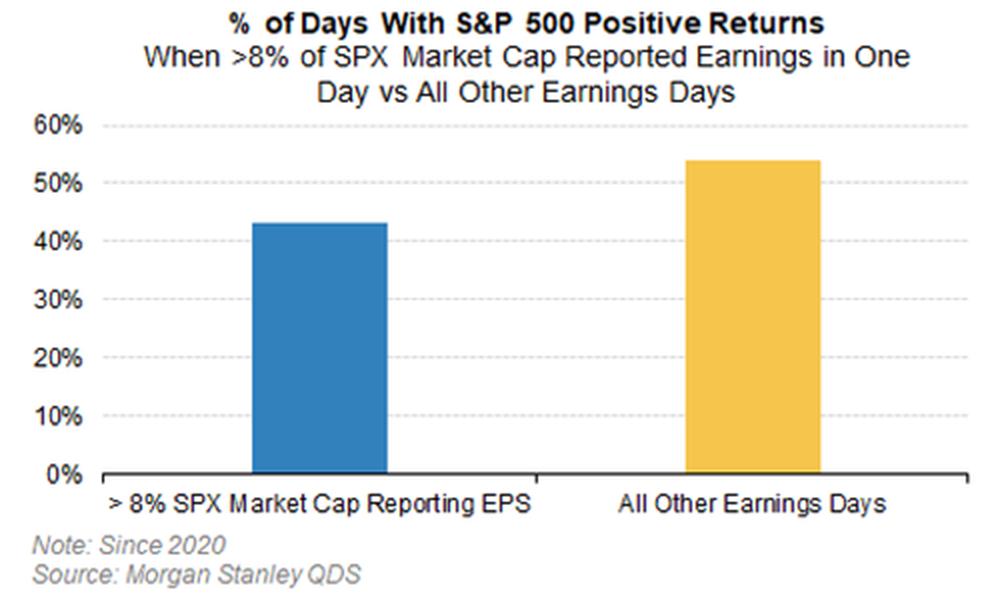 % of Days With S&P 500 Positive Returns
When >8% of SPX Market Cap Reported Earnings in One Day vs All Other Earnings Days

60%
50%
40%
30%
20%
10%
0%

> 8% SPX Market Cap Reporting EPS
All Other Earnings Days

Note: Since 2020
Source: Morgan Stanley QDS